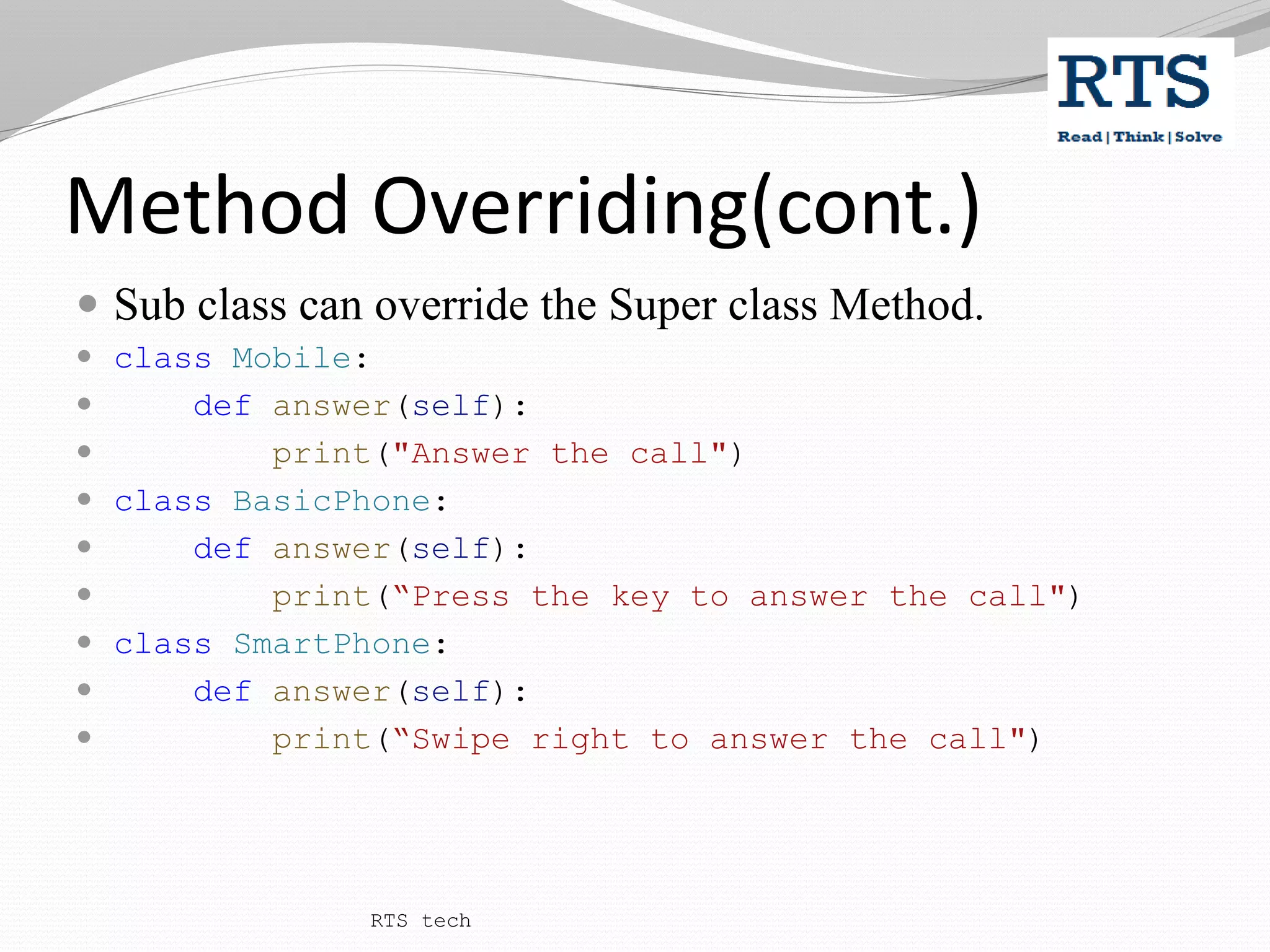 RTS
Read | Think | Solve

Method Overriding(cont.)

- Sub class can override the Super class Method.
- class Mobile:
- def answer(self):
- print("Answer the call")
- class BasicPhone:
- def answer(self):
- print(“Press the key to answer the call")
- class SmartPhone:
- def answer(self):
- print(“Swipe right to answer the call")

RTS tech